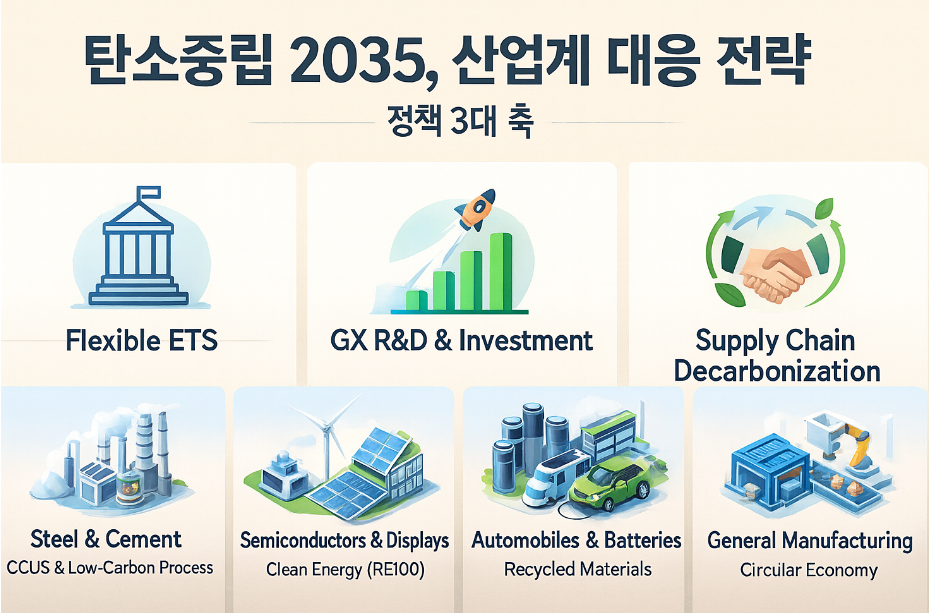 탄소중립 2035, 산업계 대응 전략

정책 3대 축

Flexible ETS

GX R&D & Investment

Supply Chain Decarbonization

Steel & Cement
CCUS & Low-Carbon Process

Semiconductors & Displays
Clean Energy (RE100)

Automobiles & Batteries
Recycled Materials

General Manufacturing
Circular Economy